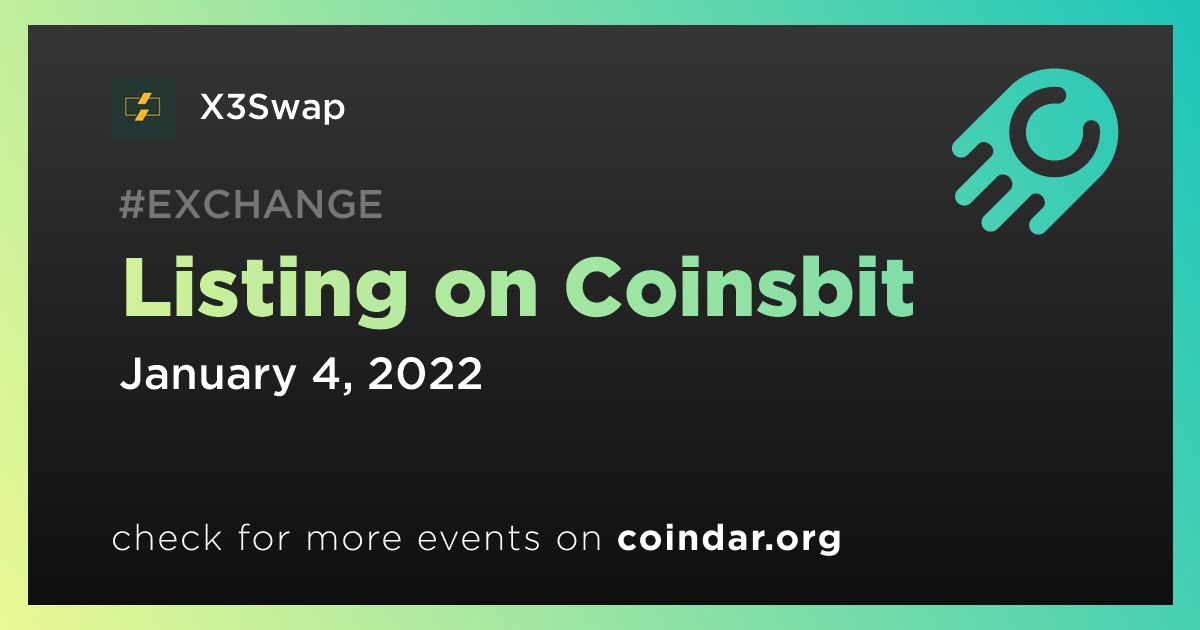 X3Swap

#EXCHANGE

Listing on Coinsbit

January 4, 2022

check for more events on coindar.org